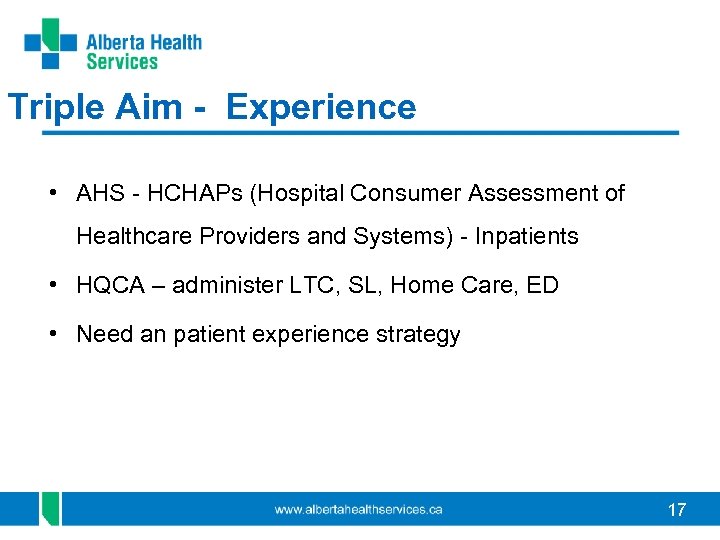 Alberta Health Services

Triple Aim - Experience

• AHS - HCHAPs (Hospital Consumer Assessment of Healthcare Providers and Systems) - Inpatients

• HQCA – administer LTC, SL, Home Care, ED

• Need an patient experience strategy

www.albertahealthservices.ca

17